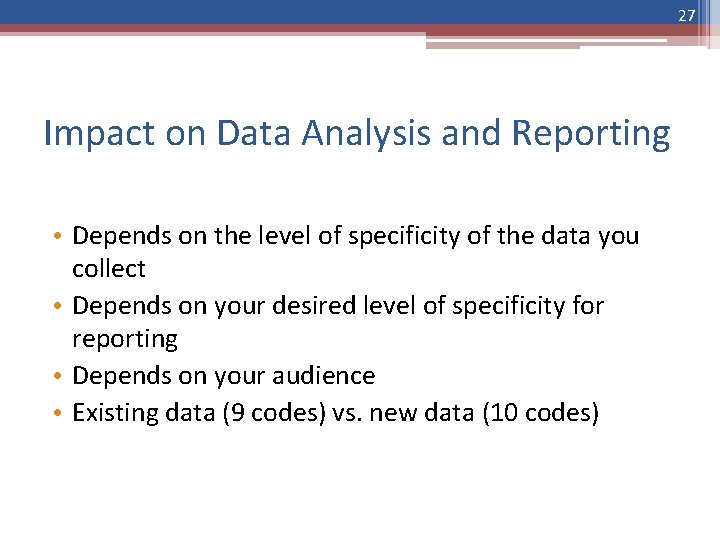 27

Impact on Data Analysis and Reporting

• Depends on the level of specificity of the data you collect
• Depends on your desired level of specificity for reporting
• Depends on your audience
• Existing data (9 codes) vs. new data (10 codes)